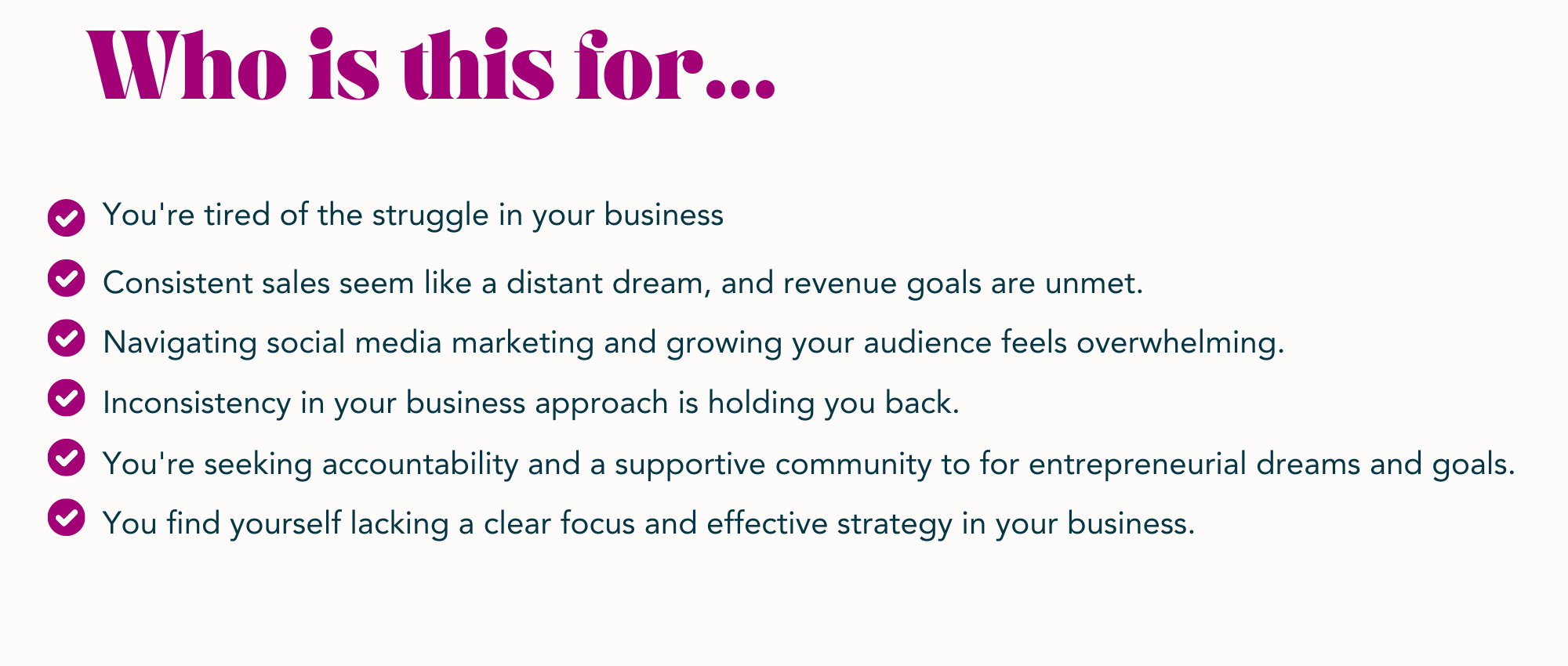 Who is this for...

You're tired of the struggle in your business

Consistent sales seem like a distant dream, and revenue goals are unmet.

Navigating social media marketing and growing your audience feels overwhelming.

Inconsistency in your business approach is holding you back.

You're seeking accountability and a supportive community to for entrepreneurial dreams and goals.

You find yourself lacking a clear focus and effective strategy in your business.